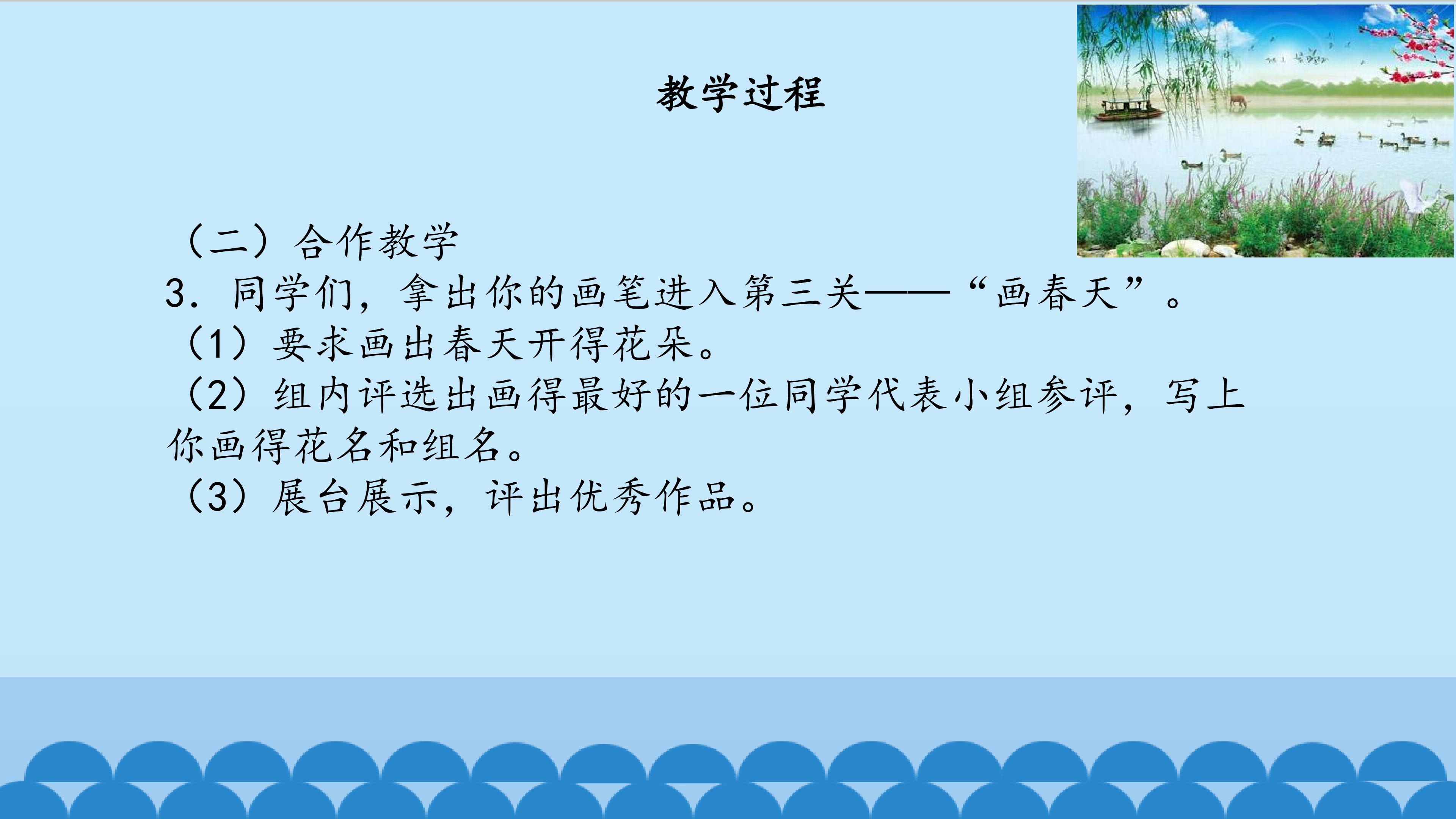 教学过程

（二）合作教学

3．同学们，拿出你的画笔进入第三关——“画春天”。

（1）要求画出春天开得花朵。

（2）组内评选出画得最好的一位同学代表小组参评，写上你画得花名和组名。

（3）展台展示，评出优秀作品。